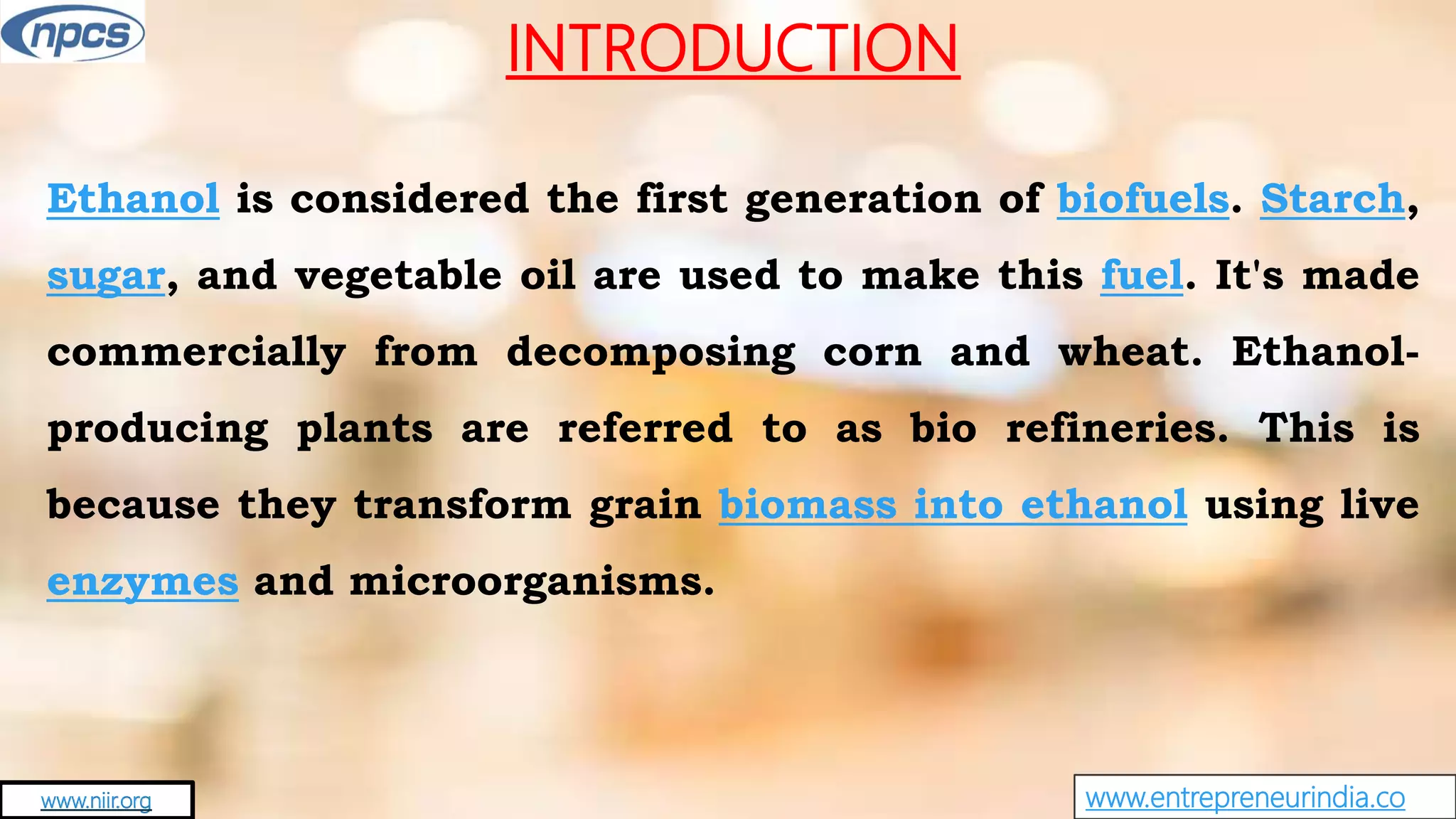 npcs

INTRODUCTION

Ethanol is considered the first generation of biofuels. Starch, sugar, and vegetable oil are used to make this fuel. It's made commercially from decomposing corn and wheat. Ethanol-producing plants are referred to as bio refineries. This is because they transform grain biomass into ethanol using live enzymes and microorganisms.

www.niir.org

www.entrepreneurindia.co